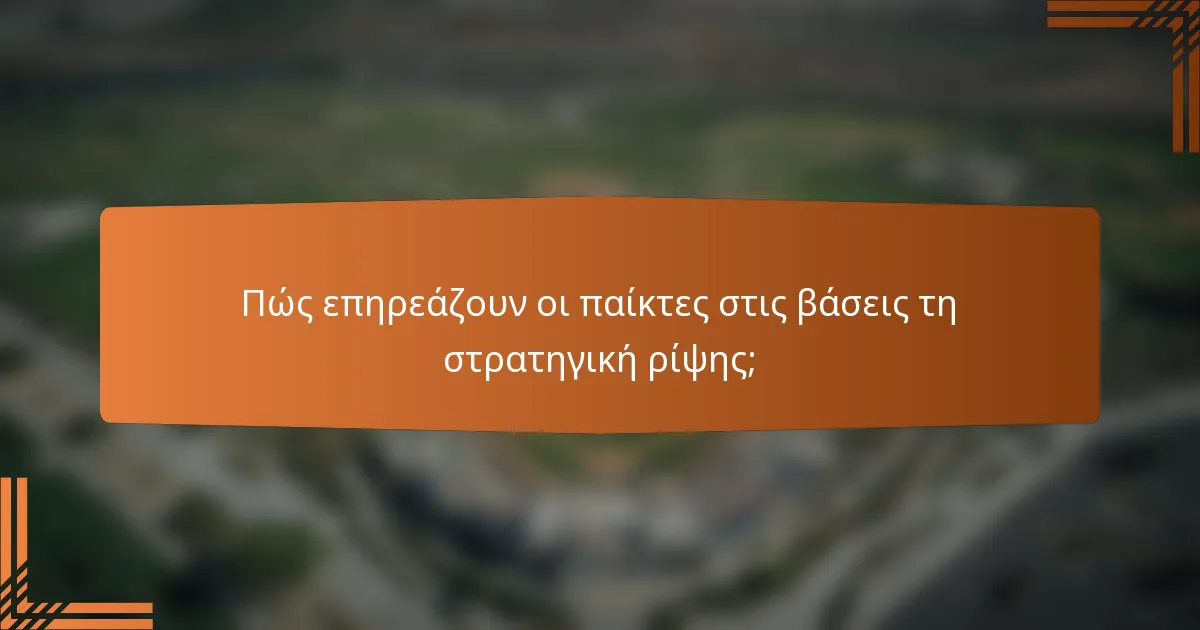 Πώς επηρεάζουν οι παίκτες στις βάσεις τη στρατηγική ρίψης;